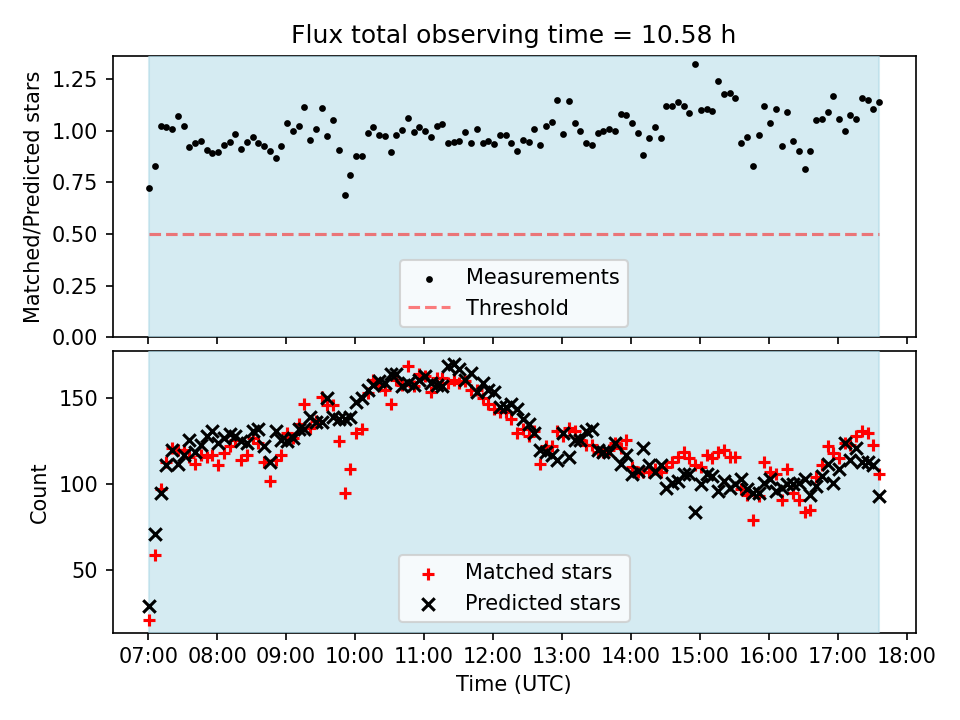 Flux total observing time = 10.58 h

Matched/Predicted stars

1.25
1.00
0.75
0.50
0.25
0.00

Measurements
Threshold

Count

150
100
50

Matched stars
Predicted stars

07:00 08:00 09:00 10:00 11:00 12:00 13:00 14:00 15:00 16:00 17:00 18:00

Time (UTC)